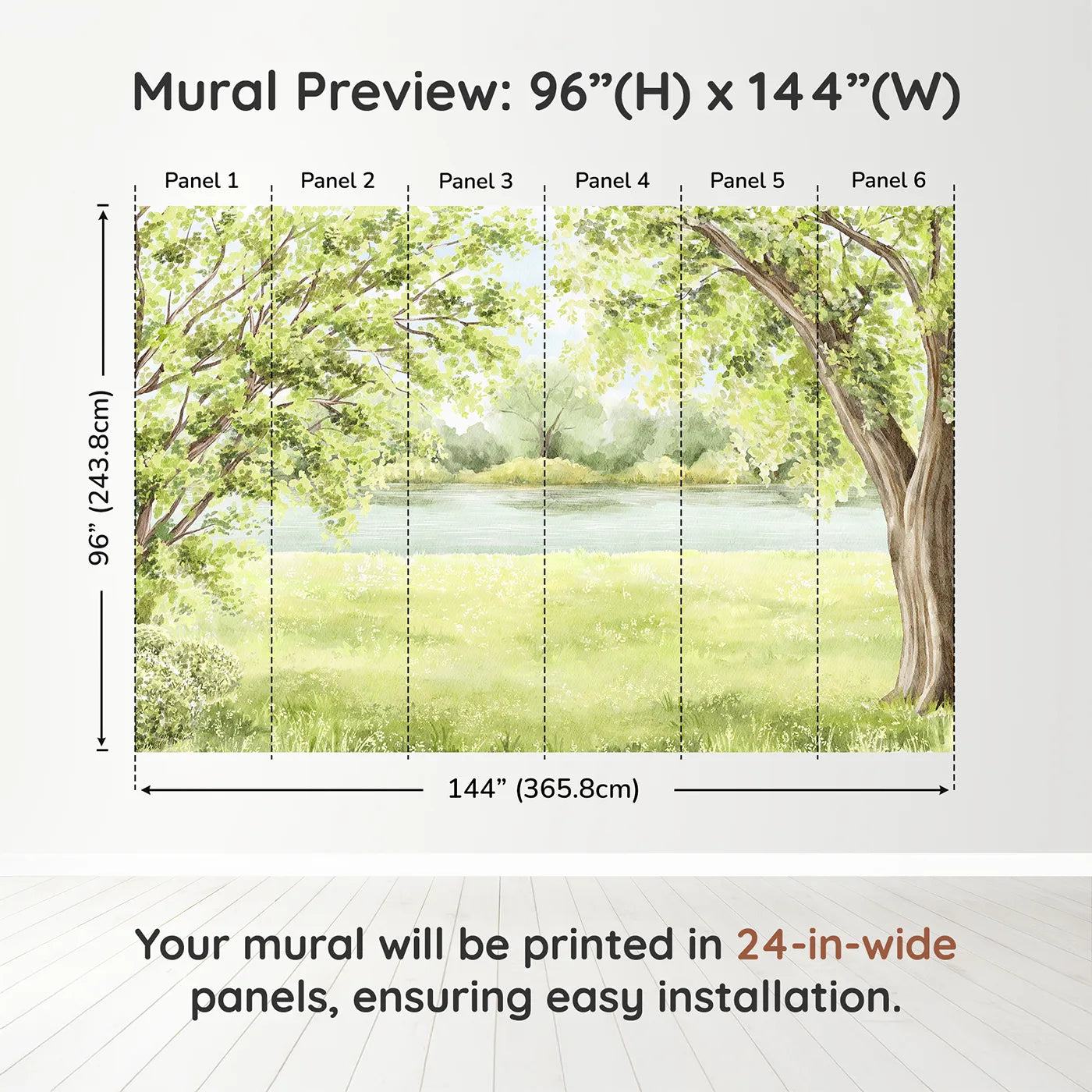 Mural Preview: 96”(H) x 144”(W)

Panel 1 Panel 2 Panel 3 Panel 4 Panel 5 Panel 6

96” (243.8cm)

144” (365.8cm)

Your mural will be printed in 24-in-wide panels, ensuring easy installation.